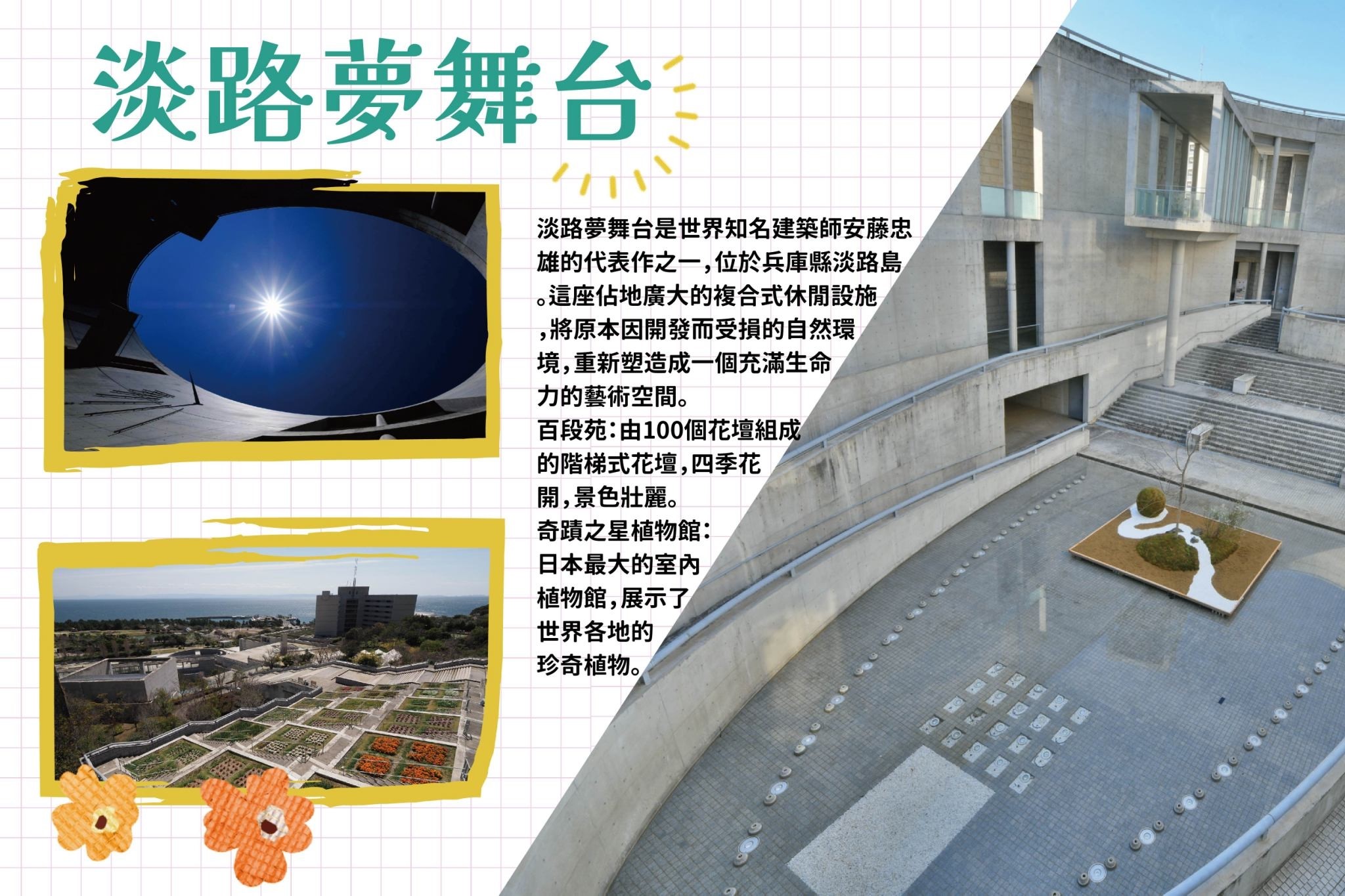 淡路夢舞台

淡路夢舞台是世界知名建築師安藤忠雄的代表作之一，位於兵庫縣淡路島。這座佔地廣大的複合式休閒設施，將原本因開發而受損的自然環境，重新塑造成一個充滿生命力的藝術空間。

百段苑：由100個花壇組成的階梯式花壇，四季花開，景色壯麗。

奇蹟之星植物館：日本最大的室內植物館，展示了世界各地的珍奇植物。